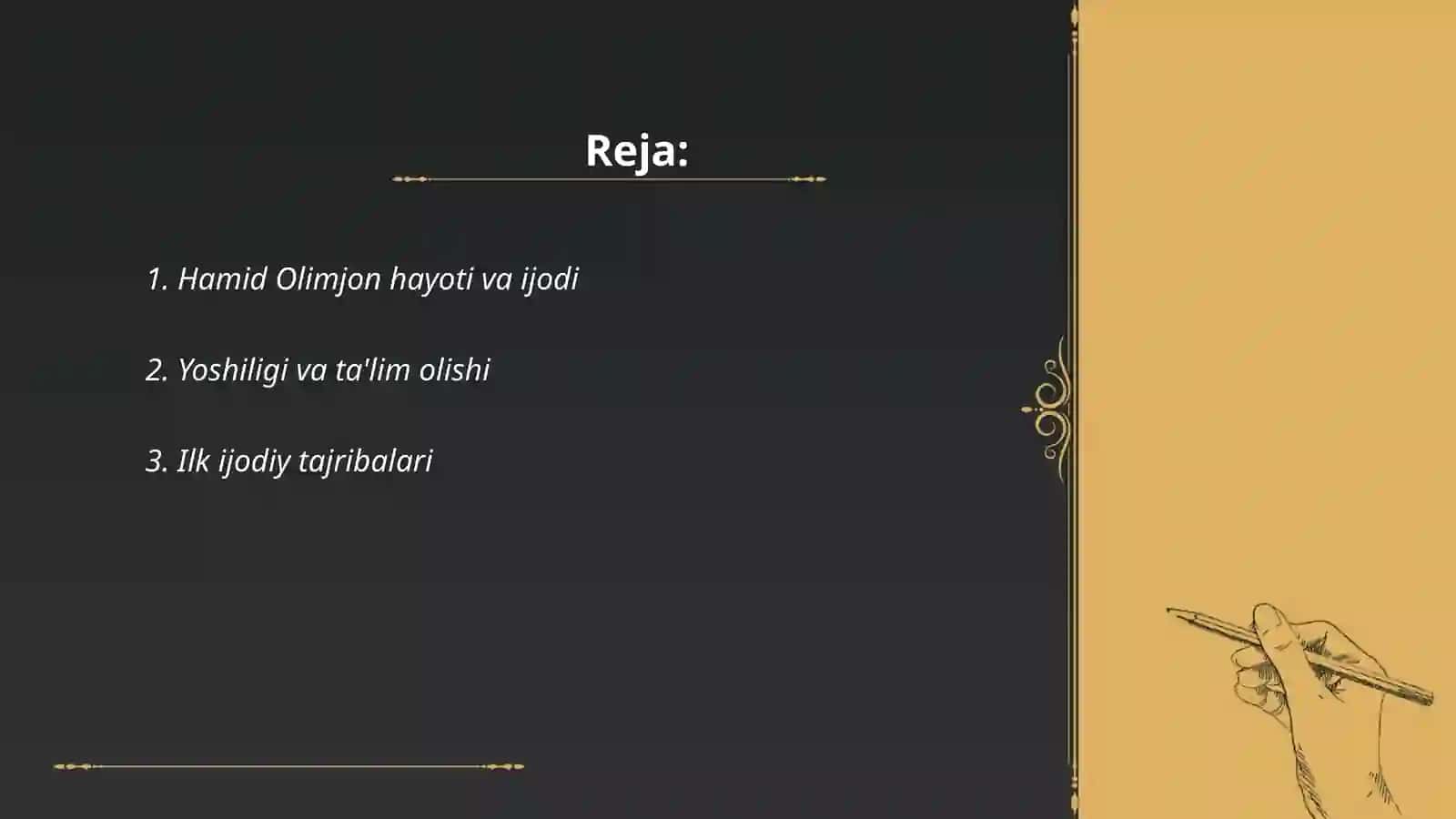 Reja:

1. Hamid Olimjon hayoti va ijodi

2. Yoshiligi va ta'lim olishi

3. Ilk ijodiy tajribalari